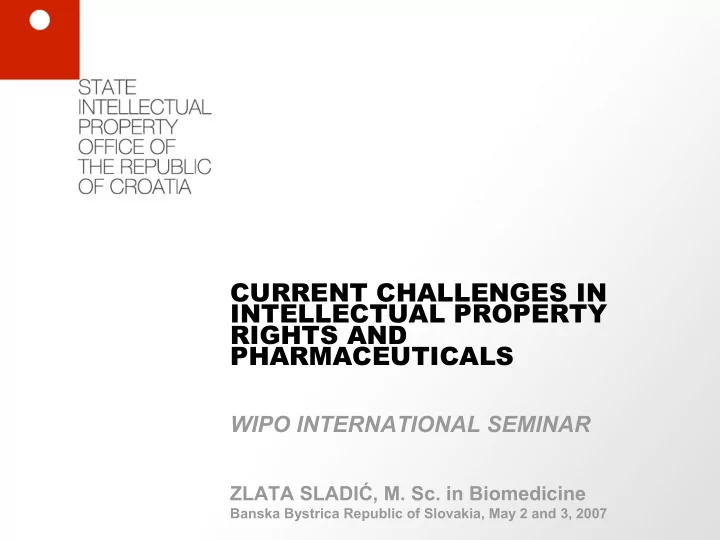 STATE
INTELLECTUAL
PROPERTY
OFFICE OF
THE REPUBLIC
OF CROATIA

CURRENT CHALLENGES IN INTELLECTUAL PROPERTY RIGHTS AND PHARMACEUTICALS

WIPO INTERNATIONAL SEMINAR

ZLATA SLADIĆ, M. Sc. in Biomedicine
Banska Bystrica Republic of Slovakia, May 2 and 3, 2007